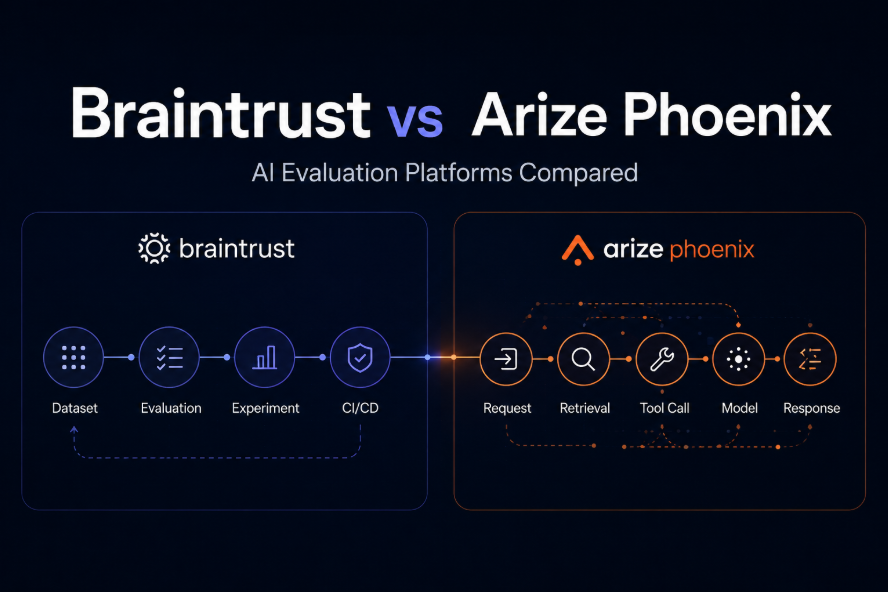 Braintrust vs Arize Phoenix

AI Evaluation Platforms Compared

braintrust

Dataset
Evaluation
Experiment
CI/CD

arize phoenix

Request
Retrieval
Tool Call
Model
Response